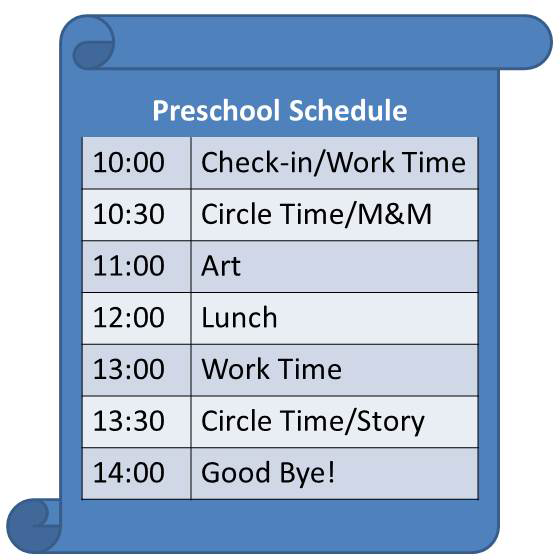 Preschool Schedule

| | |
|---|---|
| 10:00 | Check-in/Work Time |
| 10:30 | Circle Time/M&M |
| 11:00 | Art |
| 12:00 | Lunch |
| 13:00 | Work Time |
| 13:30 | Circle Time/Story |
| 14:00 | Good Bye! |